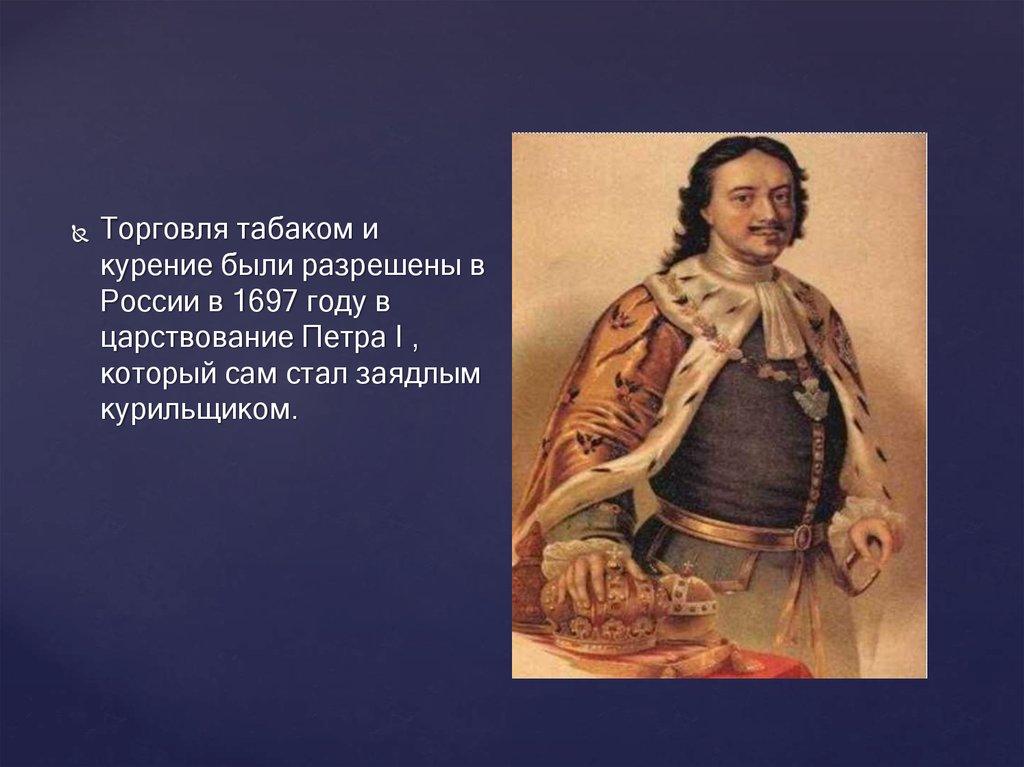 Торговля табаком и курение были разрешены в России в 1697 году в царствование Петра I , который сам стал заядлым курильщиком.